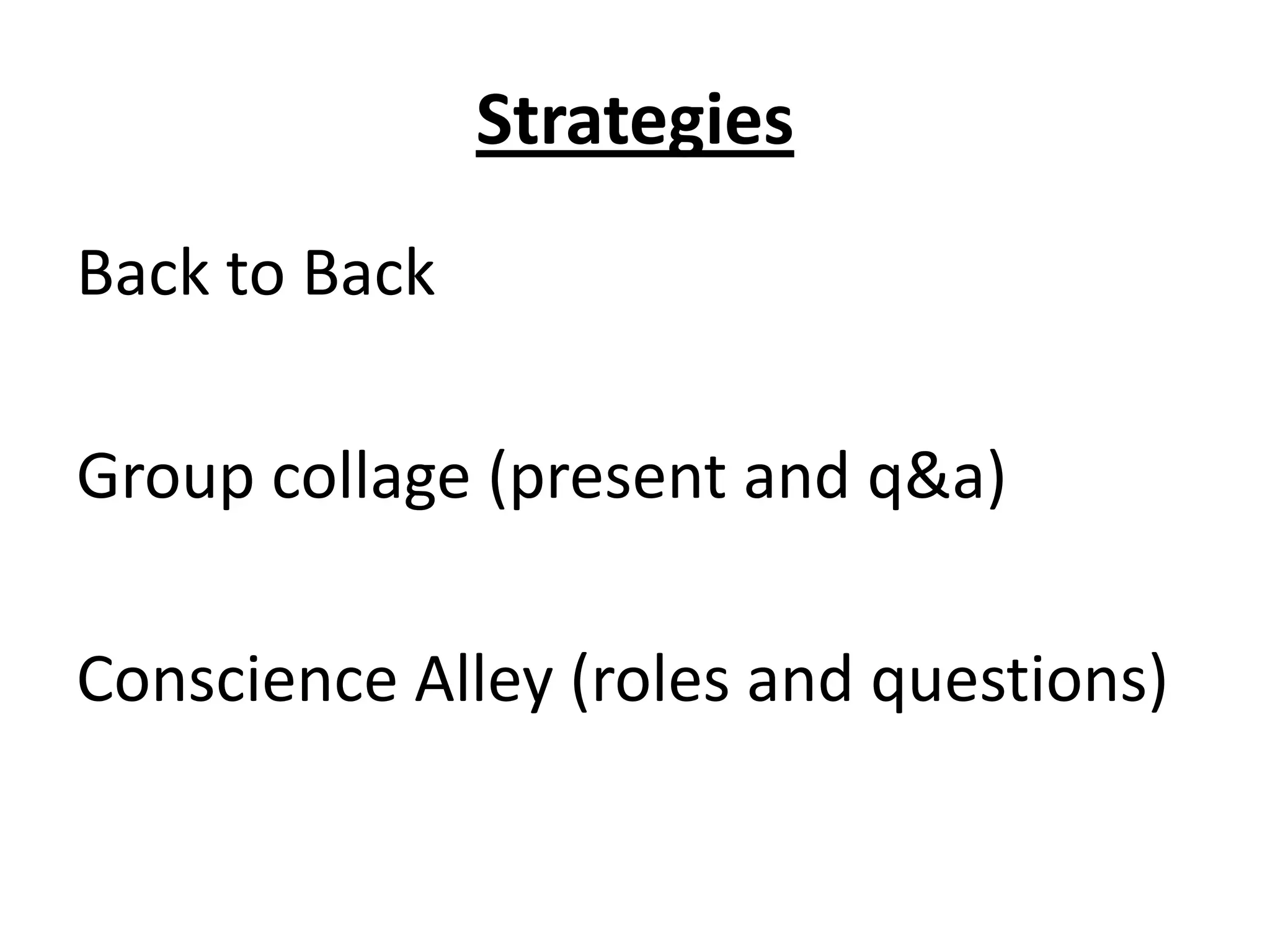 Strategies

Back to Back

Group collage (present and q&a)

Conscience Alley (roles and questions)